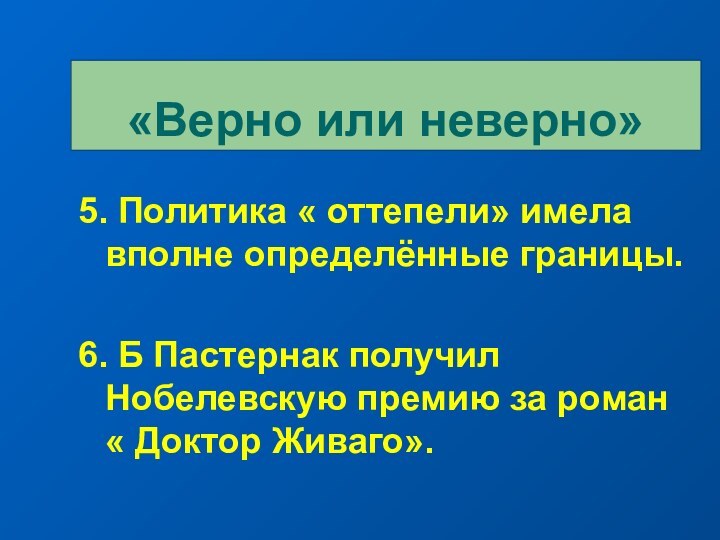 «Верно или неверно»

5. Политика « оттепели» имела вполне определённые границы.

6. Б Пастернак получил Нобелевскую премию за роман « Доктор Живаго».